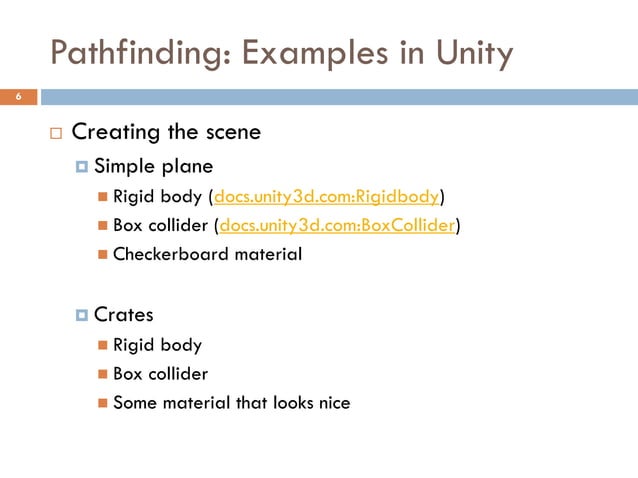 Pathfinding: Examples in Unity

6

Creating the scene

Simple plane

Rigid body (docs.unity3d.com:Rigidbody)

Box collider (docs.unity3d.com:BoxCollider)

Checkerboard material

Crates

Rigid body

Box collider

Some material that looks nice